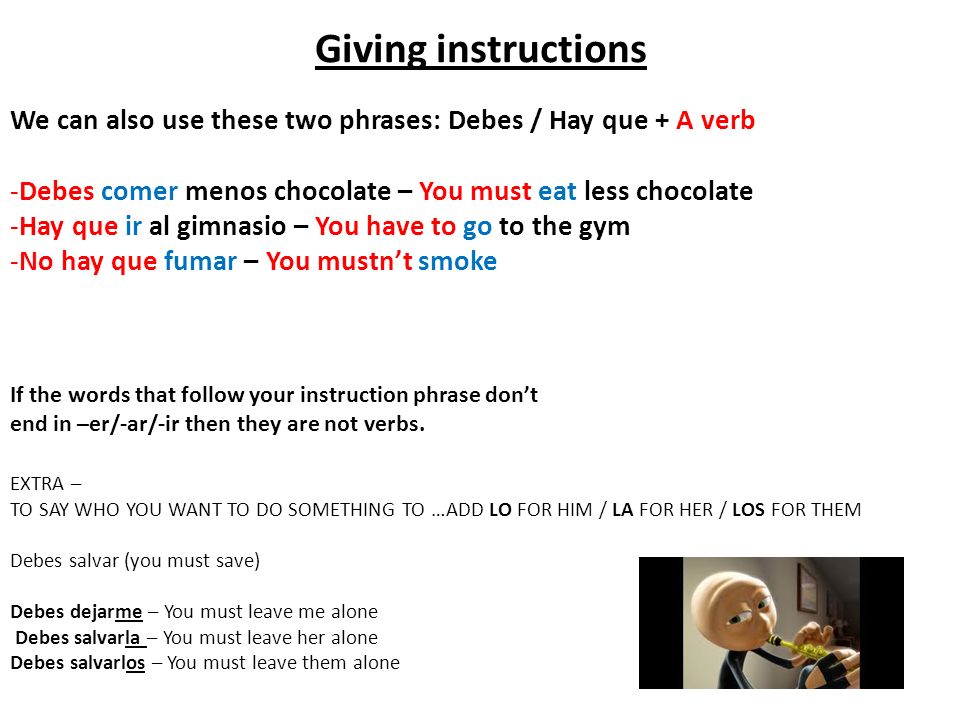 Giving instructions

We can also use these two phrases: Debes / Hay que + A verb

-Debes comer menos chocolate – You must eat less chocolate
-Hay que ir al gimnasio – You have to go to the gym
-No hay que fumar – You mustn't smoke

If the words that follow your instruction phrase don't end in –er/-ar/-ir then they are not verbs.

EXTRA –
TO SAY WHO YOU WANT TO DO SOMETHING TO …ADD LO FOR HIM / LA FOR HER / LOS FOR THEM

Debes salvar (you must save)

Debes dejarme – You must leave me alone
Debes salvarla – You must leave her alone
Debes salvarlos – You must leave them alone